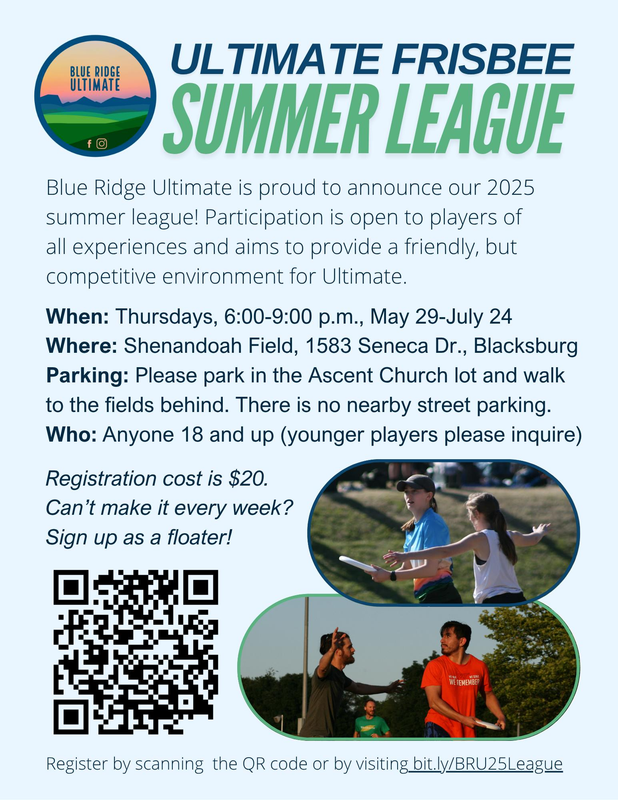 BLUE RIDGE ULTIMATE

ULTIMATE FRISBEE
SUMMER LEAGUE

Blue Ridge Ultimate is proud to announce our 2025 summer league! Participation is open to players of all experiences and aims to provide a friendly, but competitive environment for Ultimate.

When: Thursdays, 6:00-9:00 p.m., May 29-July 24
Where: Shenandoah Field, 1583 Seneca Dr., Blacksburg
Parking: Please park in the Ascent Church lot and walk to the fields behind. There is no nearby street parking.
Who: Anyone 18 and up (younger players please inquire)

Registration cost is $20.
Can't make it every week?
Sign up as a floater!

WE REMEMBER

Register by scanning the QR code or by visiting bit.ly/BRU25League